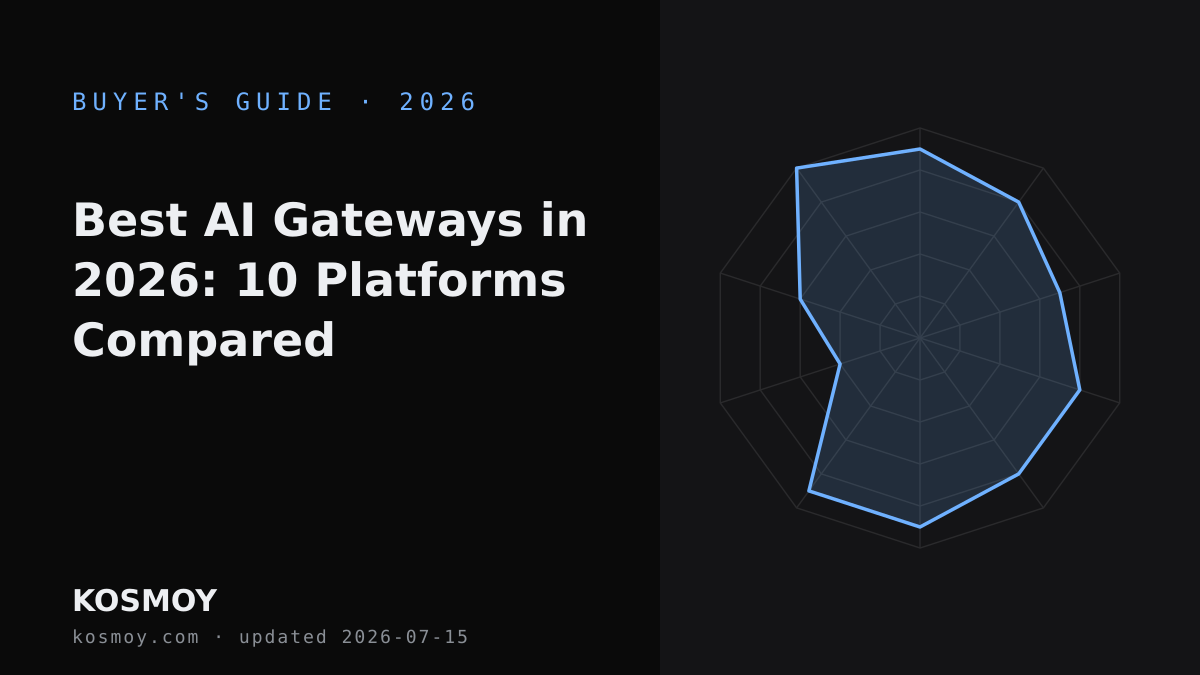 BUYER'S GUIDE · 2026

Best AI Gateways in 2026: 10 Platforms Compared

KOSMOY

kosmoy.com · updated 2026-07-15